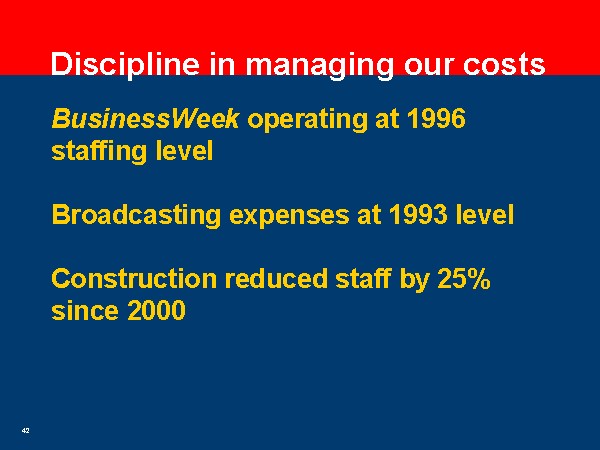 Discipline in managing our costs

BusinessWeek operating at 1996 staffing level

Broadcasting expenses at 1993 level

Construction reduced staff by 25% since 2000

42